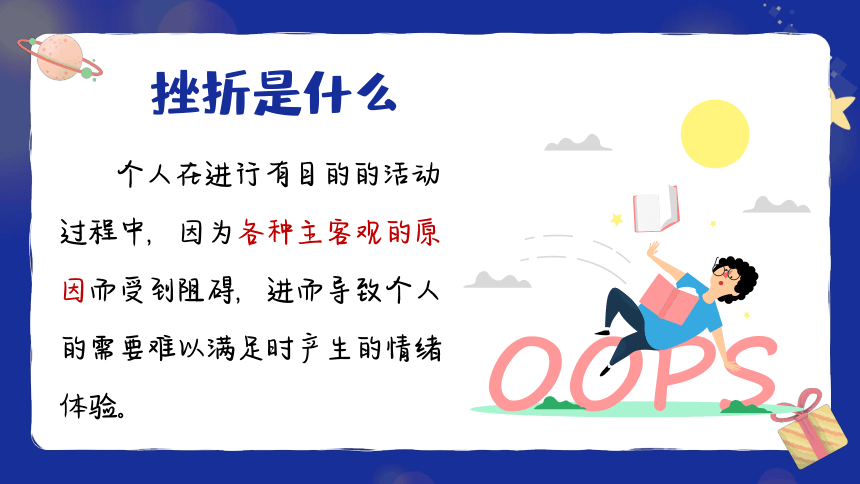 挫折是什么

个人在进行有目的的活动过程中，因为各种主客观的原因而受到阻碍，进而导致个人的需要难以满足时产生的情绪体验。

OOPS